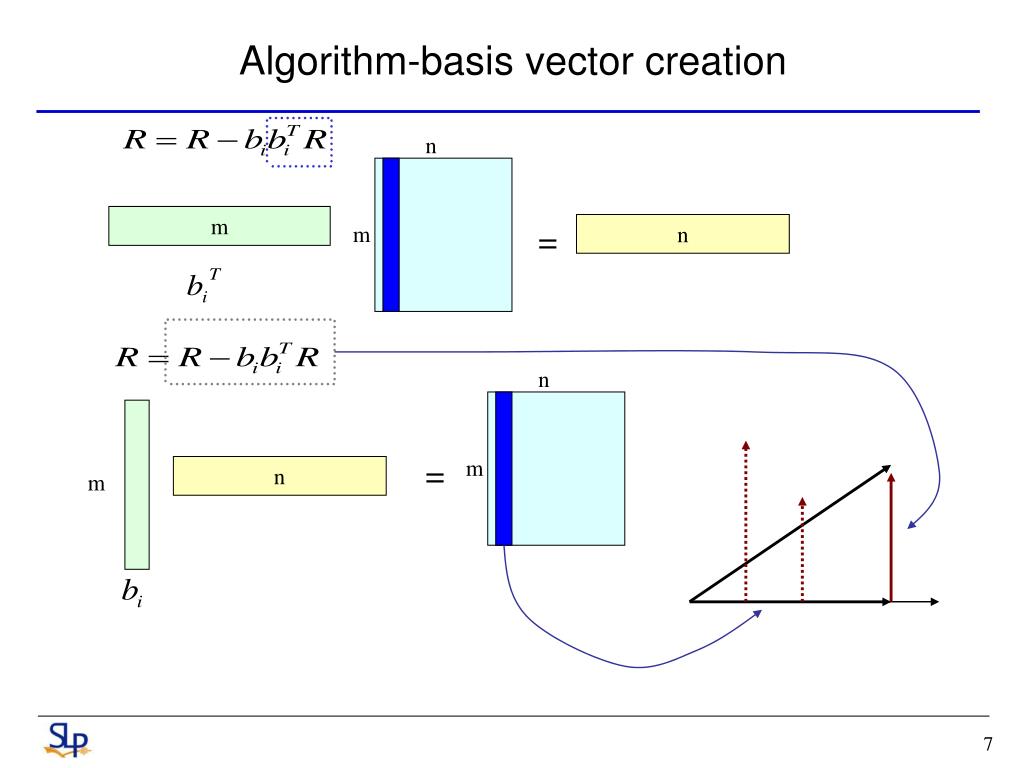 Algorithm-basis vector creation

$R = R - b_i b_i^T R$

n

m

m

=

n

$b_i^T$

$R = R - b_i b_i^T R$

n

m

n

=

m

$b_i$

SLP

7